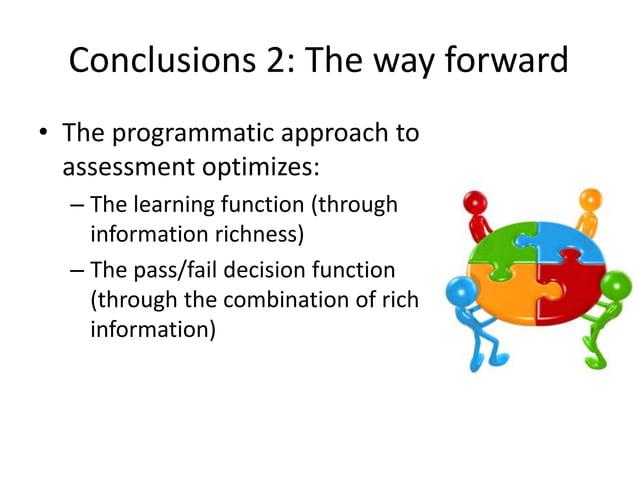 Conclusions 2: The way forward

• The programmatic approach to assessment optimizes:
– The learning function (through information richness)
– The pass/fail decision function (through the combination of rich information)